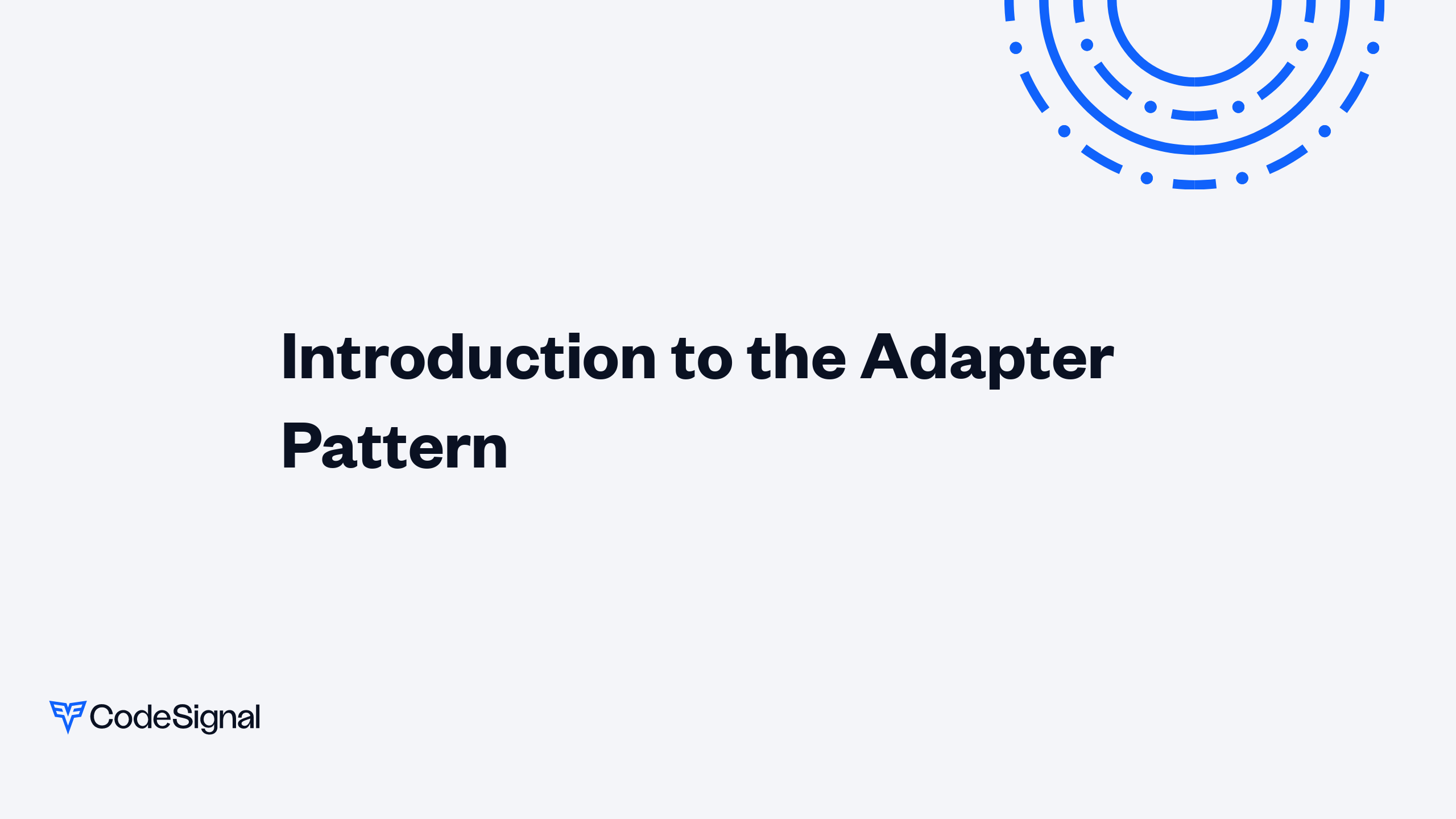 Introduction to the Adapter Pattern

CodeSignal